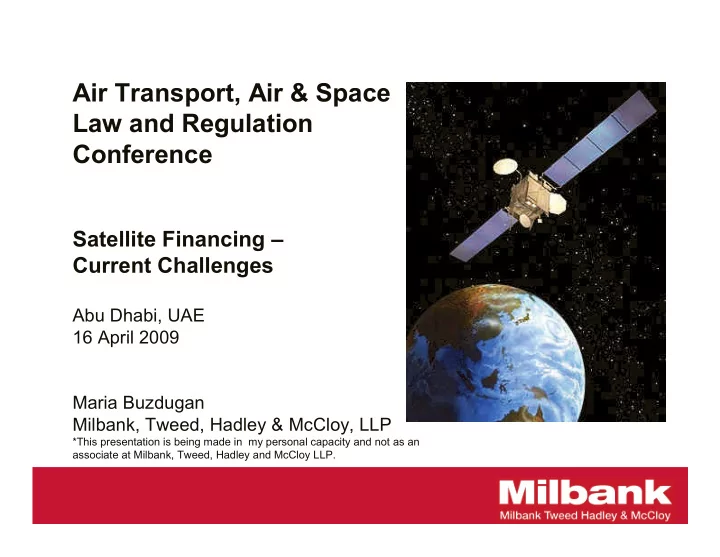 Air Transport, Air & Space Law and Regulation Conference

Satellite Financing – Current Challenges

Abu Dhabi, UAE
16 April 2009

Maria Buzdugan
Milbank, Tweed, Hadley & McCloy, LLP
*This presentation is being made in my personal capacity and not as an associate at Milbank, Tweed, Hadley and McCloy LLP.

Milbank
Milbank Tweed Hadley & McCloy